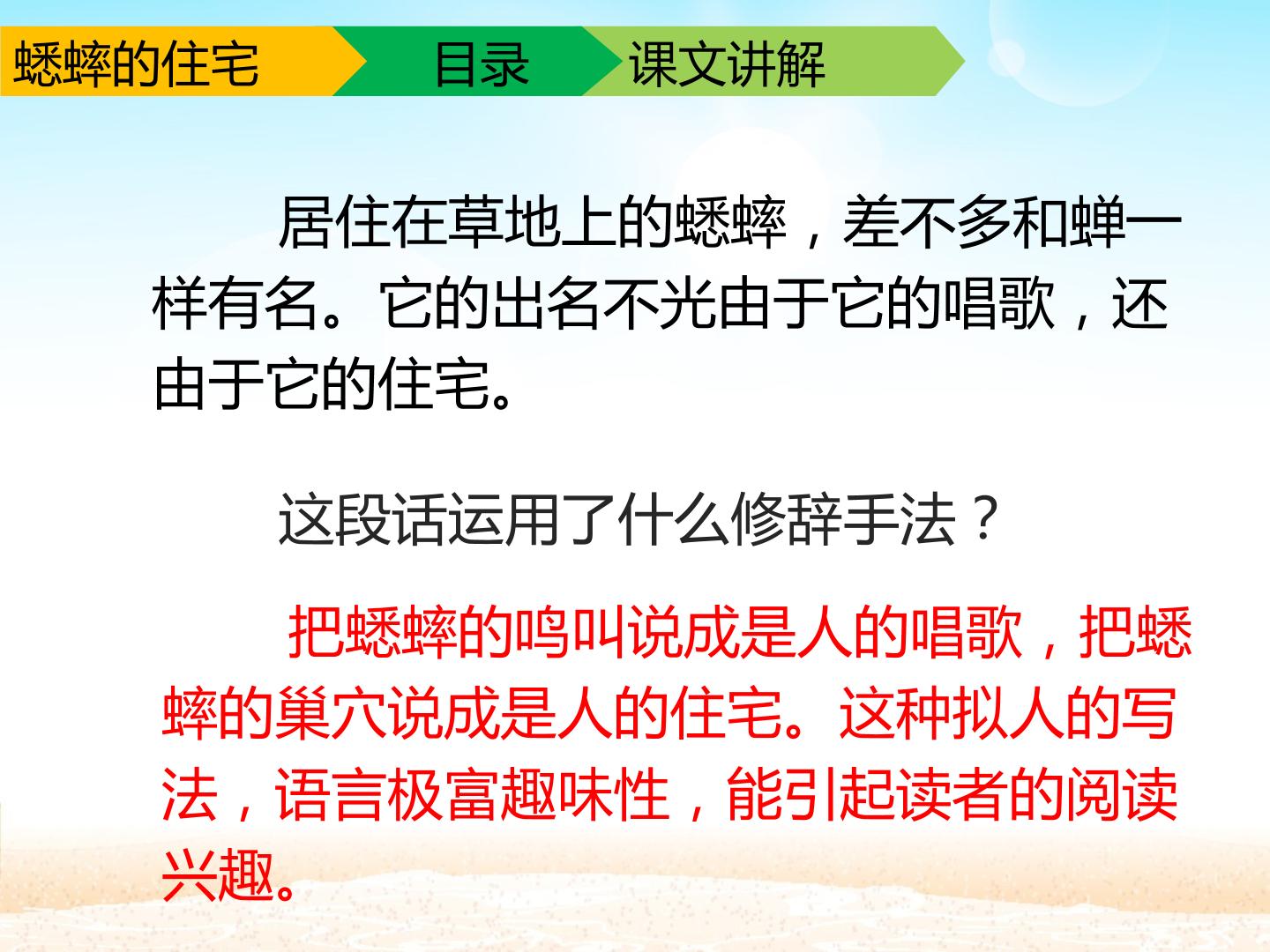 蟋蟀的住宅 目录 课文讲解

居住在草地上的蟋蟀，差不多和蝉一样有名。它的出名不光由于它的唱歌，还由于它的住宅。

这段话运用了什么修辞手法？

把蟋蟀的鸣叫说成是人的唱歌，把蟋蟀的巢穴说成是人的住宅。这种拟人的写法，语言极富趣味性，能引起读者的阅读兴趣。